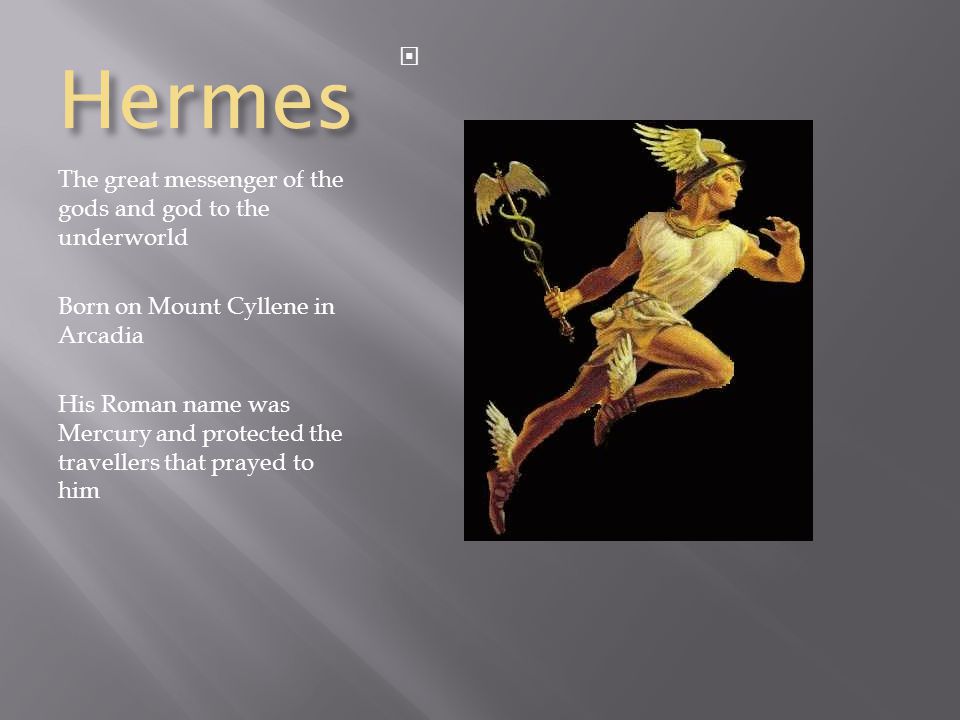 Hermes

The great messenger of the gods and god to the underworld

Born on Mount Cyllene in Arcadia

His Roman name was Mercury and protected the travellers that prayed to him